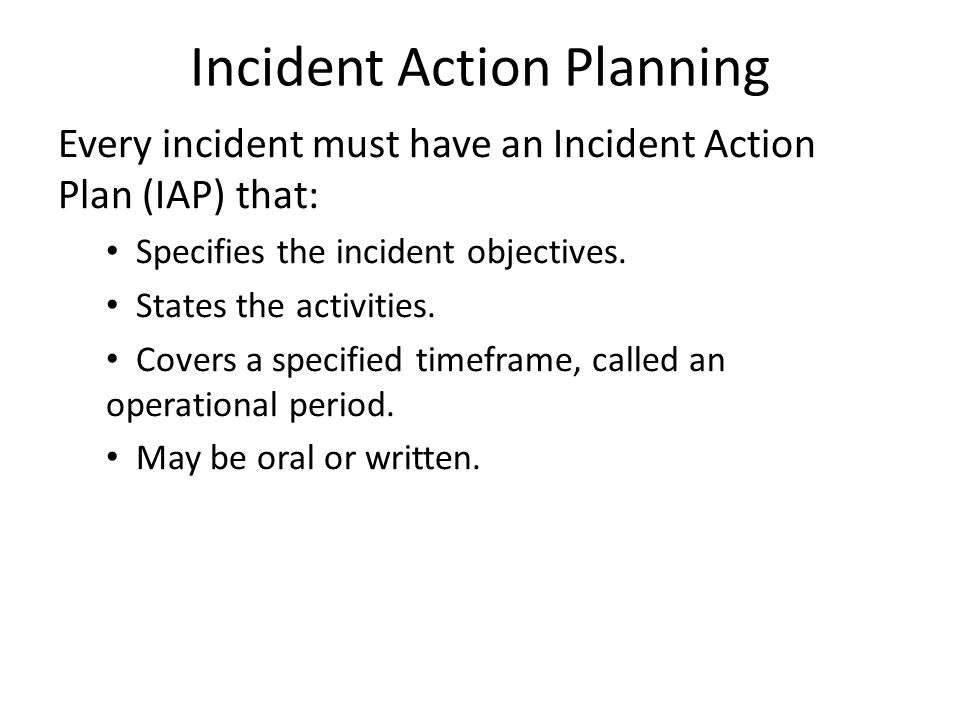 Incident Action Planning

Every incident must have an Incident Action Plan (IAP) that:

• Specifies the incident objectives.
• States the activities.
• Covers a specified timeframe, called an operational period.
• May be oral or written.